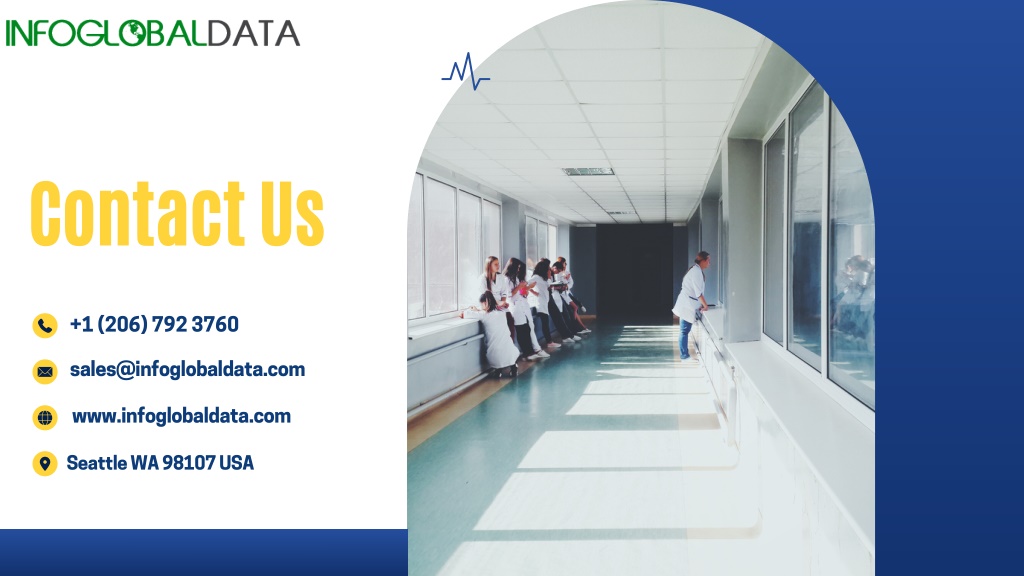 INFOGLOBALDATA

Contact Us

+1 (206) 792 3760

sales@infoglobaldata.com

www.infoglobaldata.com

Seattle WA 98107 USA